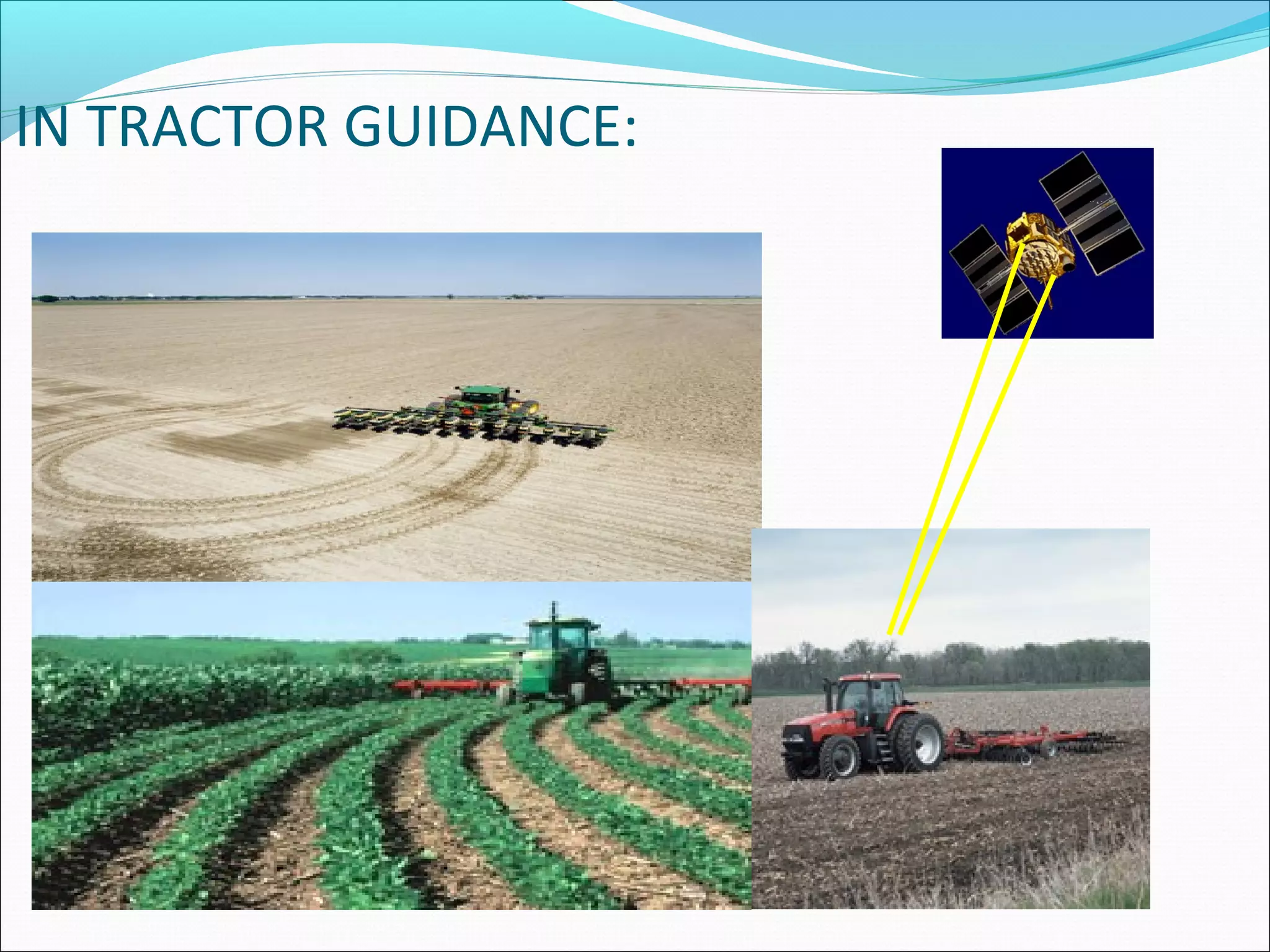 IN TRACTOR GUIDANCE: